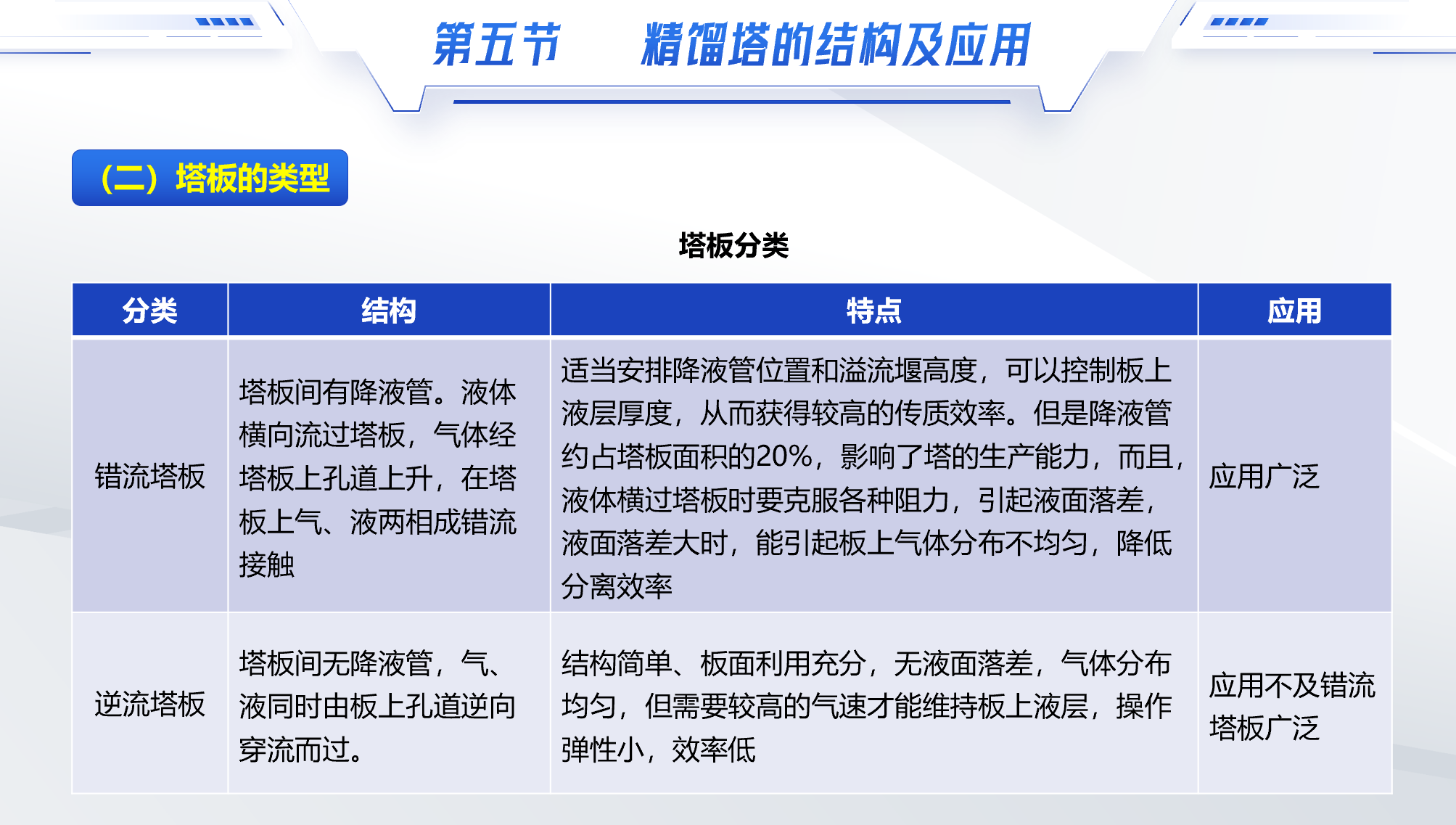 第五节　精馏塔的结构及应用

（二）塔板的类型

塔板分类

| 分类 | 结构 | 特点 | 应用 |
|---|---|---|---|
| 错流塔板 | 塔板间有降液管。液体横向流过塔板，气体经塔板上孔道上升，在塔板上气、液两相成错流接触 | 适当安排降液管位置和溢流堰高度，可以控制板上液层厚度，从而获得较高的传质效率。但是降液管约占塔板面积的20%，影响了塔的生产能力，而且，液体横过塔板时要克服各种阻力，引起液面落差，液面落差大时，能引起板上气体分布不均匀，降低分离效率 | 应用广泛 |
| 逆流塔板 | 塔板间无降液管，气、液同时由板上孔道逆向穿流而过。 | 结构简单、板面利用充分，无液面落差，气体分布均匀，但需要较高的气速才能维持板上液层，操作弹性小，效率低 | 应用不及错流塔板广泛 |